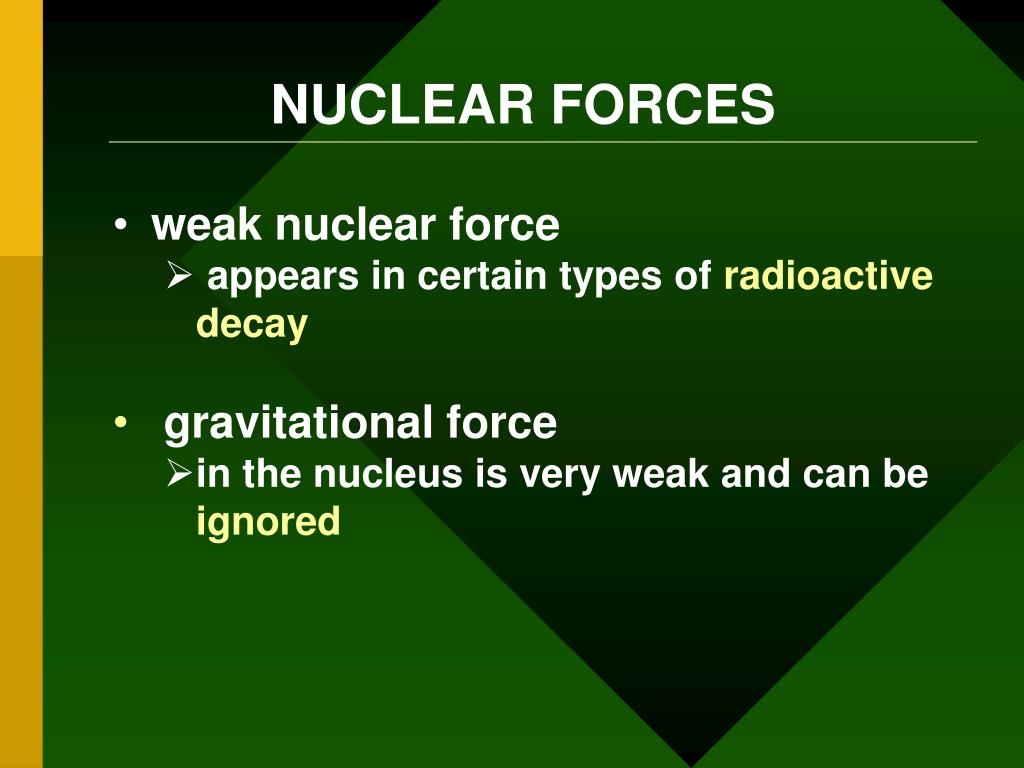 NUCLEAR FORCES

• weak nuclear force
➢ appears in certain types of radioactive decay

• gravitational force
➢ in the nucleus is very weak and can be ignored